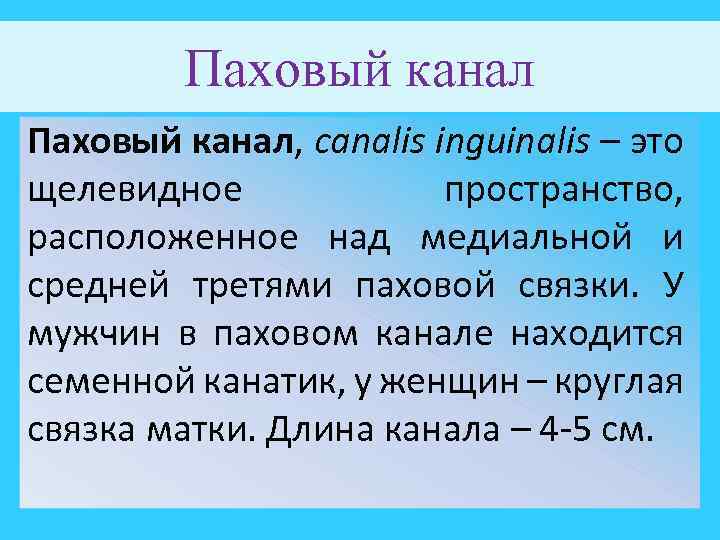 Паховый канал

Паховый канал, canalis inguinalis – это щелевидное пространство, расположенное над медиальной и средней третями паховой связки. У мужчин в паховом канале находится семенной канатик, у женщин – круглая связка матки. Длина канала – 4-5 см.